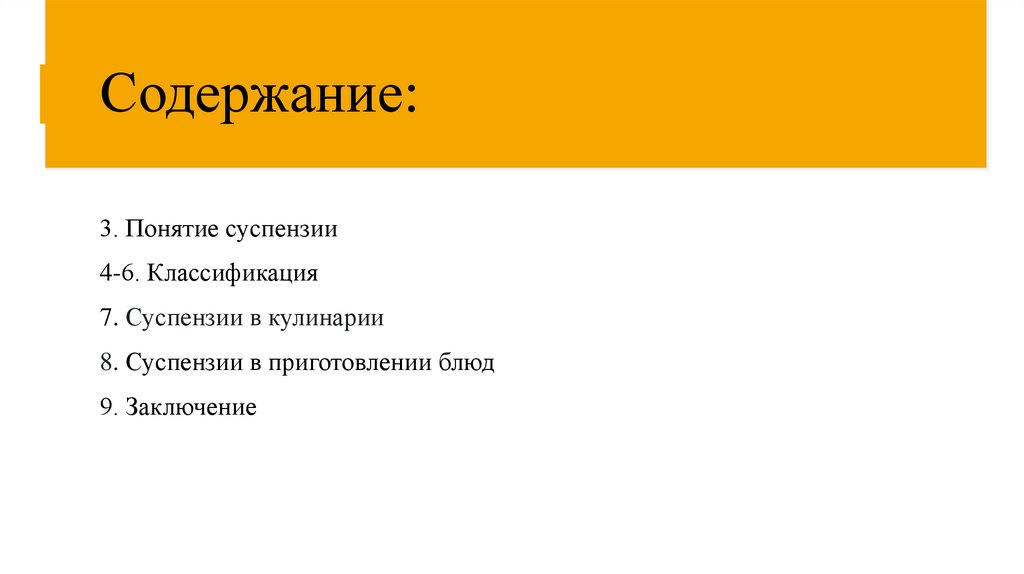 Содержание:

3. Понятие суспензии

4-6. Классификация

7. Суспензии в кулинарии

8. Суспензии в приготовлении блюд

9. Заключение